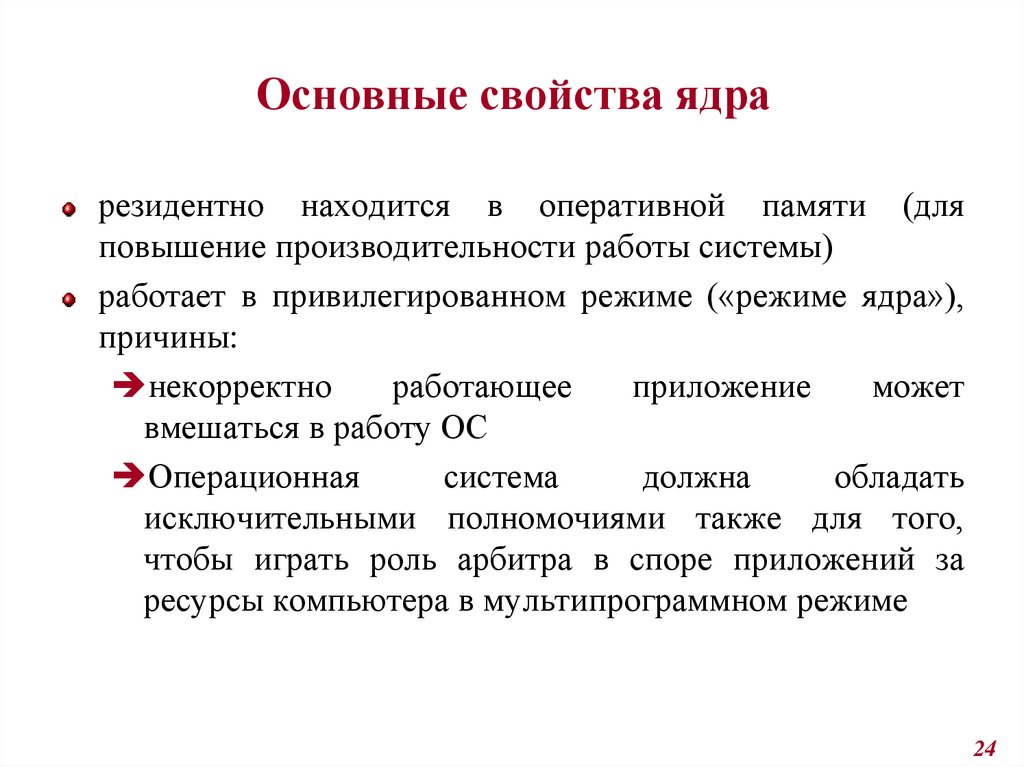 Основные свойства ядра

резидентно находится в оперативной памяти (для повышение производительности работы системы)

работает в привилегированном режиме («режиме ядра»), причины:

некорректно работающее приложение может вмешаться в работу ОС

Операционная система должна обладать исключительными полномочиями также для того, чтобы играть роль арбитра в споре приложений за ресурсы компьютера в мультипрограммном режиме

24